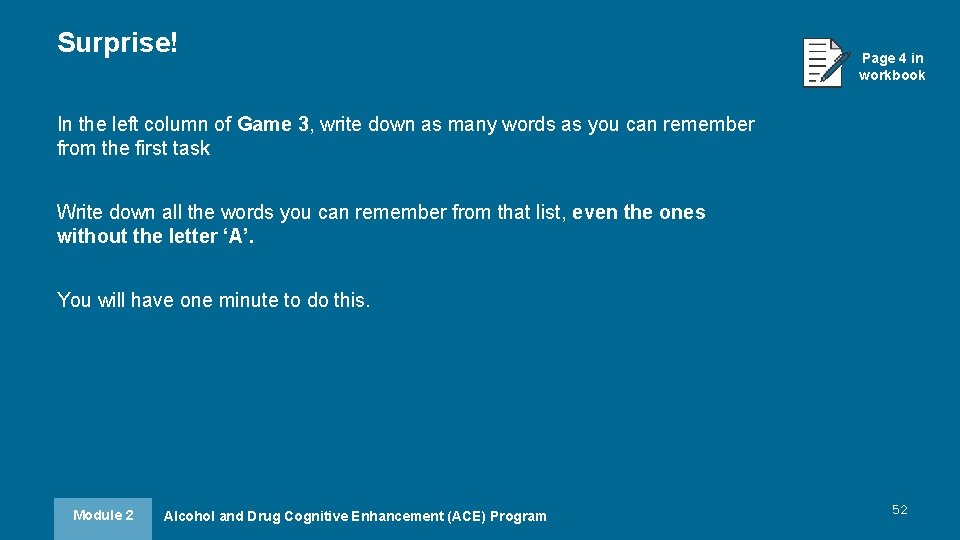 Surprise!

Page 4 in workbook

In the left column of Game 3, write down as many words as you can remember from the first task

Write down all the words you can remember from that list, even the ones without the letter ‘A’.

You will have one minute to do this.

Module 2

Alcohol and Drug Cognitive Enhancement (ACE) Program

52